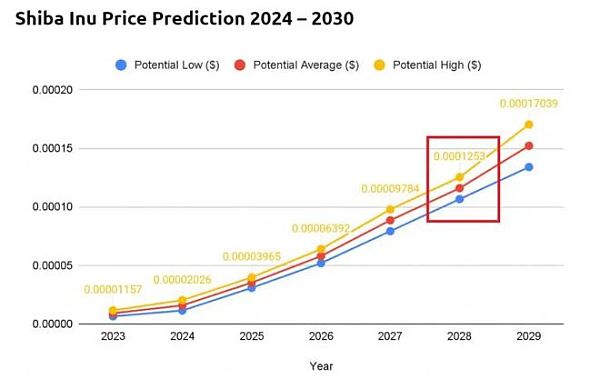 Shiba Inu Price Prediction 2024 – 2030

Potential Low ($) Potential Average ($) Potential High ($)

0.00020
0.00015
0.00010
0.00005
0.00000

0.00001157
0.00002026
0.00003965
0.00006392
0.00009784
0.0001253
0.00017039

2023 2024 2025 2026 2027 2028 2029

Year